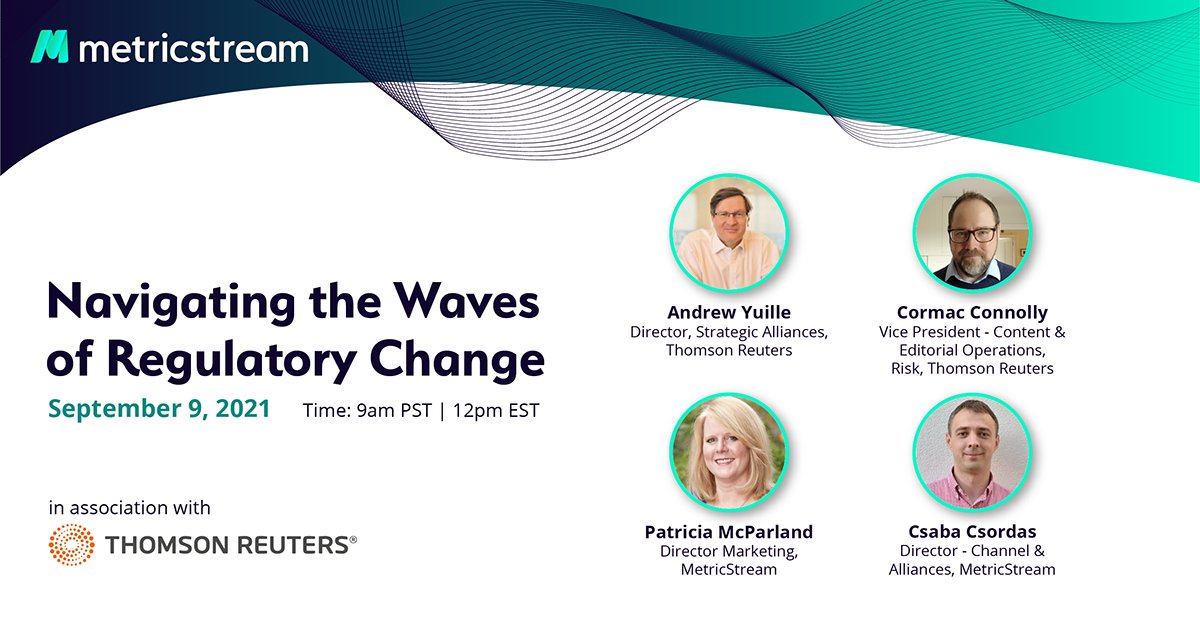 metricstream

Navigating the Waves of Regulatory Change

September 9, 2021 Time: 9am PST | 12pm EST

in association with

THOMSON REUTERS®

Andrew Yuille
Director, Strategic Alliances, Thomson Reuters

Cormac Connolly
Vice President - Content & Editorial Operations, Risk, Thomson Reuters

Patricia McParland
Director Marketing, MetricStream

Csaba Csordas
Director - Channel & Alliances, MetricStream